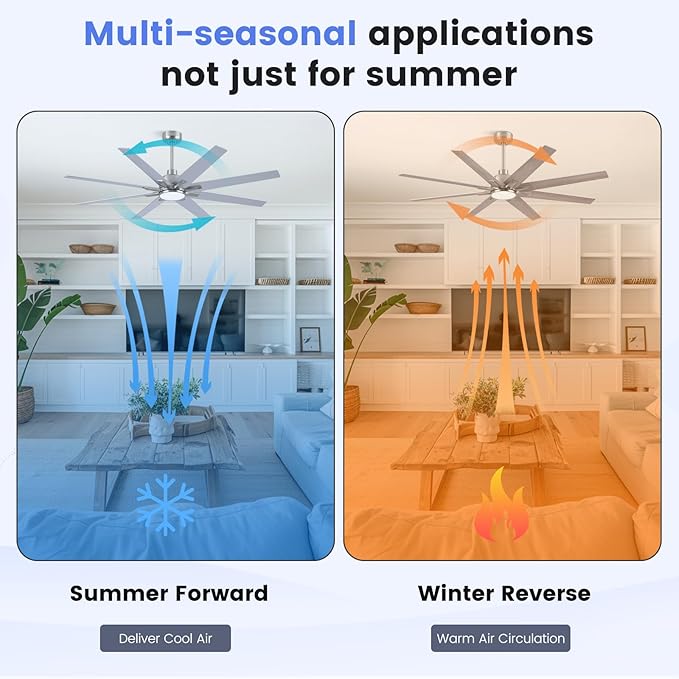 Multi-seasonal applications not just for summer

Summer Forward

Deliver Cool Air

Winter Reverse

Warm Air Circulation